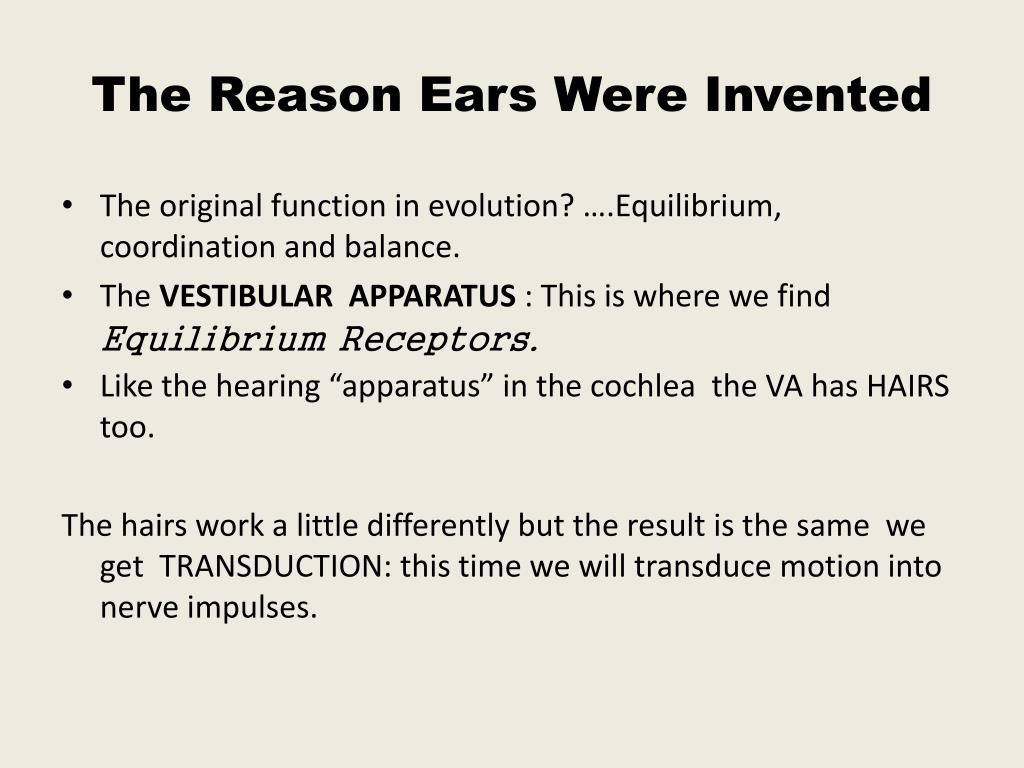 The Reason Ears Were Invented

• The original function in evolution? ….Equilibrium, coordination and balance.
• The VESTIBULAR APPARATUS : This is where we find Equilibrium Receptors.
• Like the hearing “apparatus” in the cochlea the VA has HAIRS too.

The hairs work a little differently but the result is the same we get TRANSDUCTION: this time we will transduce motion into nerve impulses.